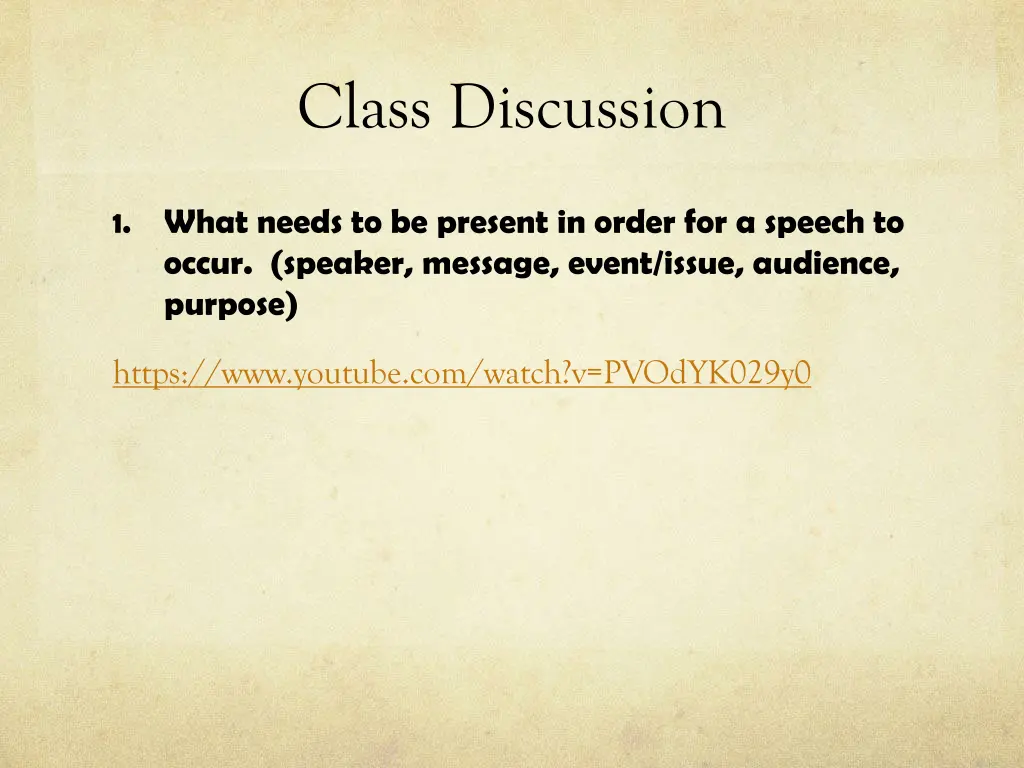 Class Discussion

1. What needs to be present in order for a speech to occur. (speaker, message, event/issue, audience, purpose)

https://www.youtube.com/watch?v=PVOdYK029y0